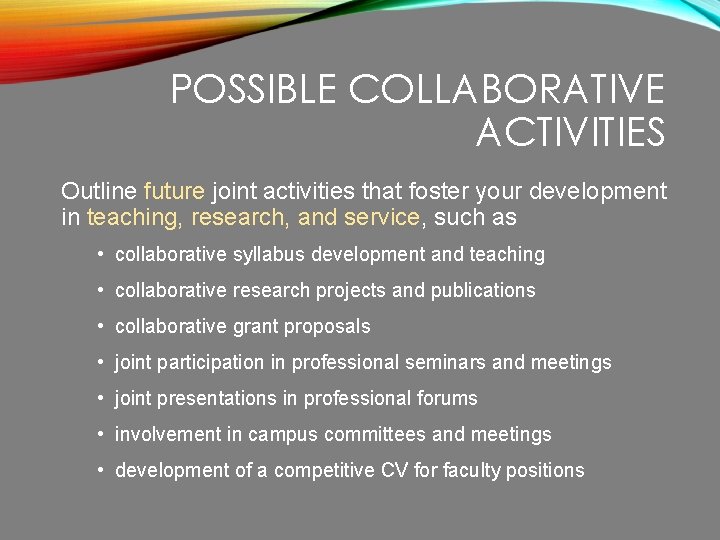 POSSIBLE COLLABORATIVE ACTIVITIES

Outline future joint activities that foster your development in teaching, research, and service, such as

• collaborative syllabus development and teaching
• collaborative research projects and publications
• collaborative grant proposals
• joint participation in professional seminars and meetings
• joint presentations in professional forums
• involvement in campus committees and meetings
• development of a competitive CV for faculty positions